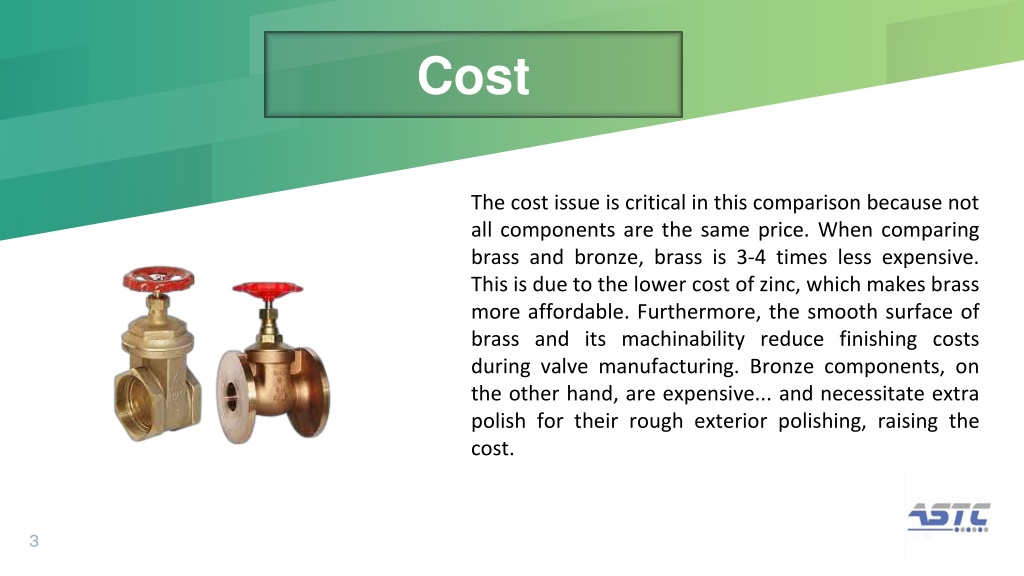 Cost

The cost issue is critical in this comparison because not all components are the same price. When comparing brass and bronze, brass is 3-4 times less expensive. This is due to the lower cost of zinc, which makes brass more affordable. Furthermore, the smooth surface of brass and its machinability reduce finishing costs during valve manufacturing. Bronze components, on the other hand, are expensive... and necessitate extra polish for their rough exterior polishing, raising the cost.

ASTC

3